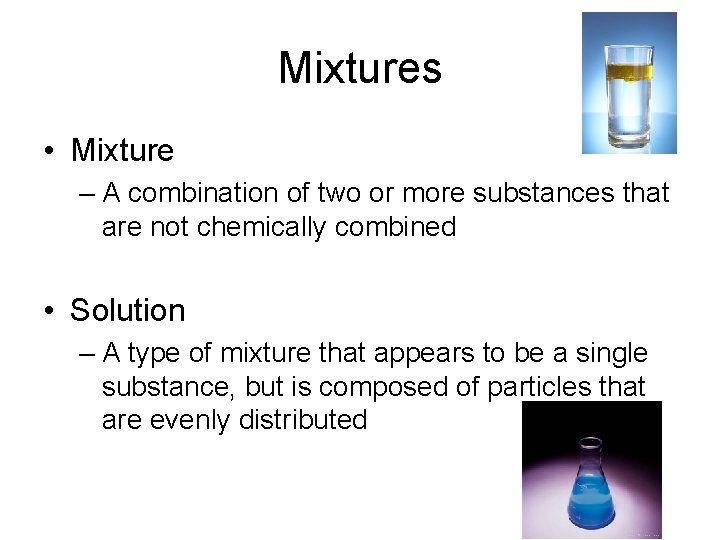 Mixtures

• Mixture
– A combination of two or more substances that are not chemically combined

• Solution
– A type of mixture that appears to be a single substance, but is composed of particles that are evenly distributed